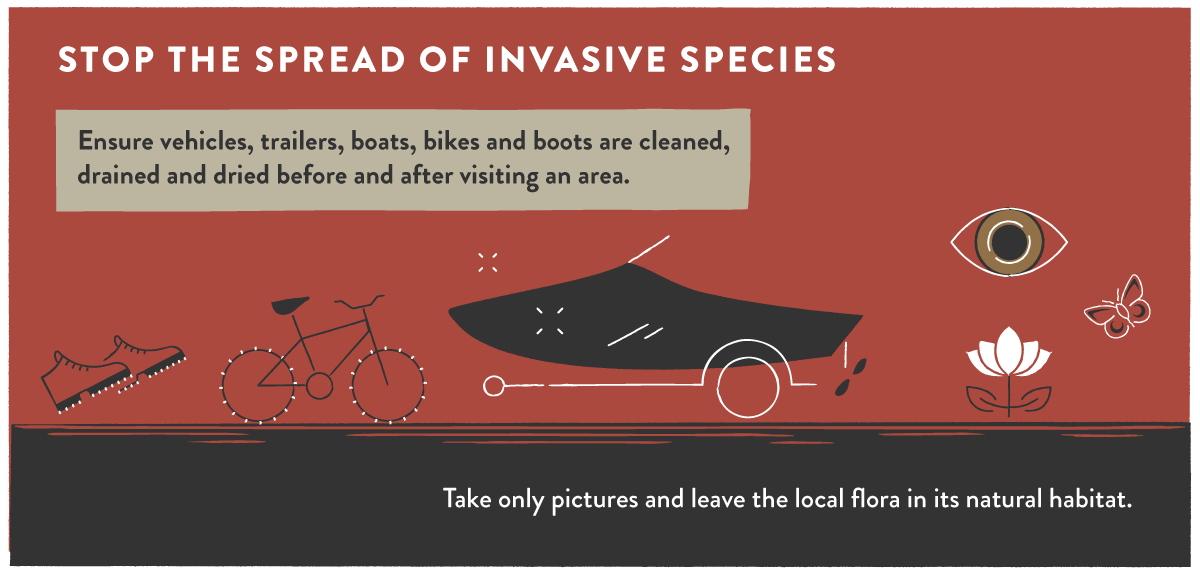 STOP THE SPREAD OF INVASIVE SPECIES

Ensure vehicles, trailers, boats, bikes and boots are cleaned, drained and dried before and after visiting an area.

Take only pictures and leave the local flora in its natural habitat.